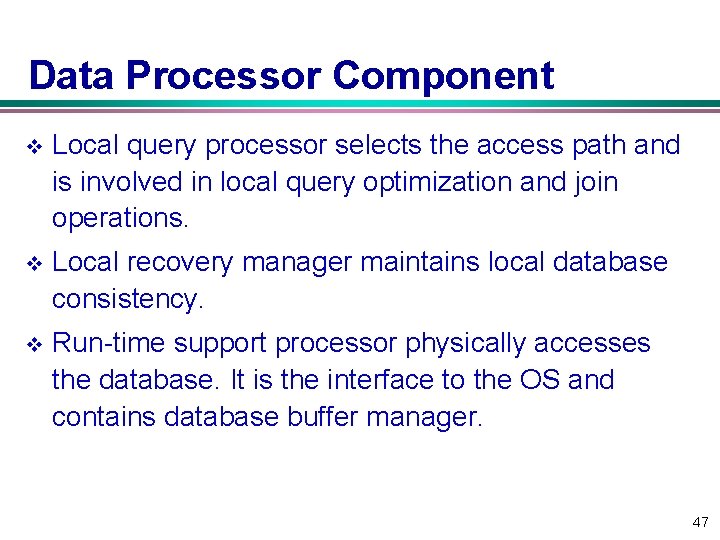 Data Processor Component

❖ Local query processor selects the access path and is involved in local query optimization and join operations.

❖ Local recovery manager maintains local database consistency.

❖ Run-time support processor physically accesses the database. It is the interface to the OS and contains database buffer manager.

47